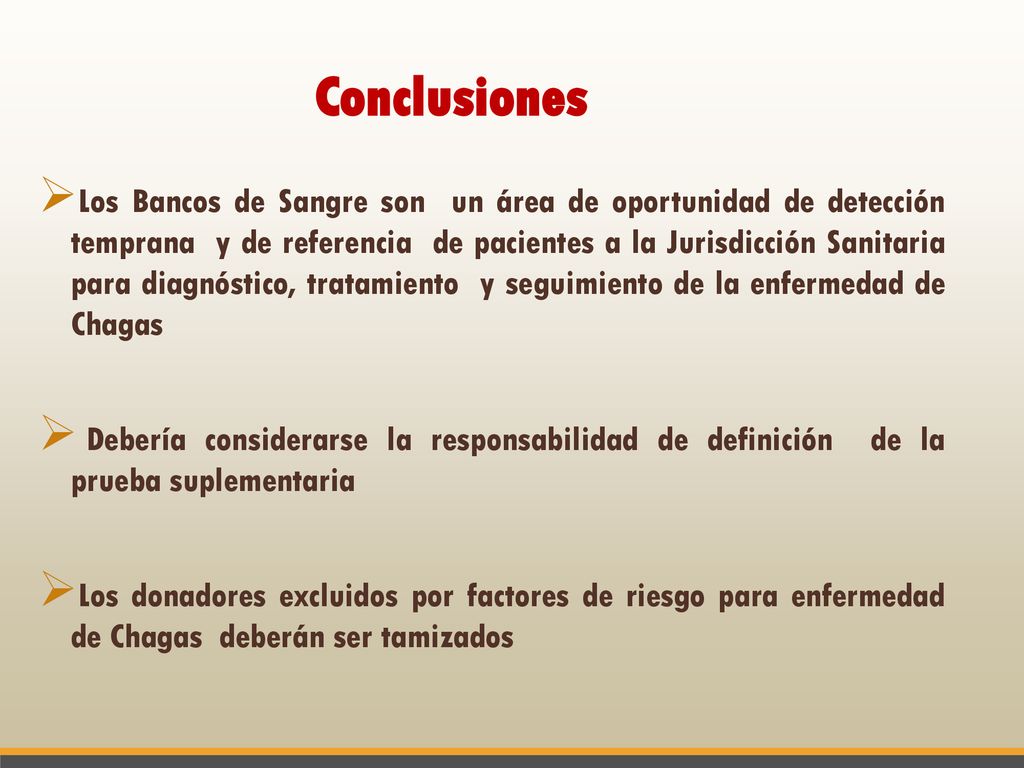 Conclusiones

➢Los Bancos de Sangre son un área de oportunidad de detección temprana y de referencia de pacientes a la Jurisdicción Sanitaria para diagnóstico, tratamiento y seguimiento de la enfermedad de Chagas

➢ Debería considerarse la responsabilidad de definición de la prueba suplementaria

➢Los donadores excluidos por factores de riesgo para enfermedad de Chagas deberán ser tamizados